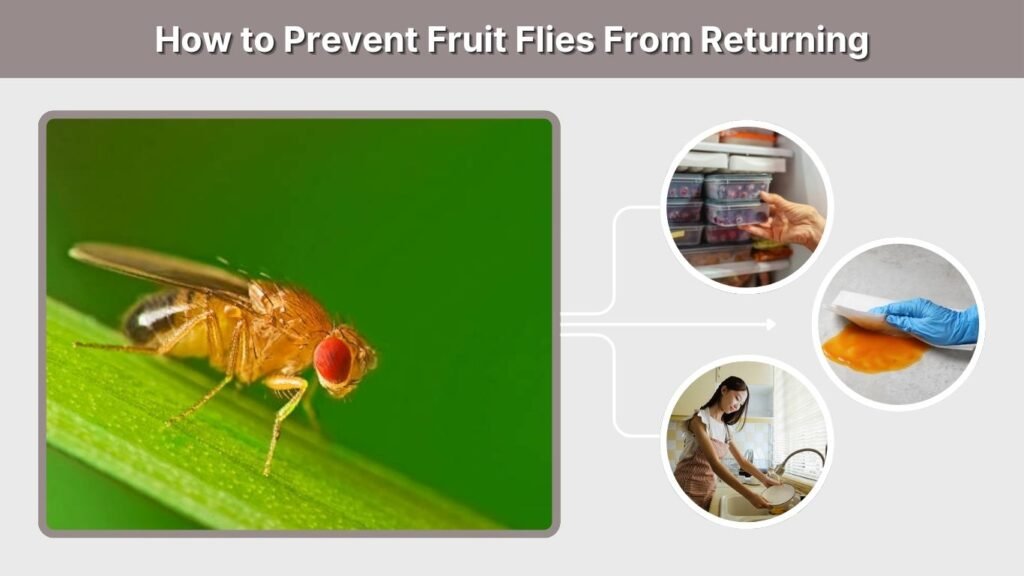 How to Prevent Fruit Flies From Returning